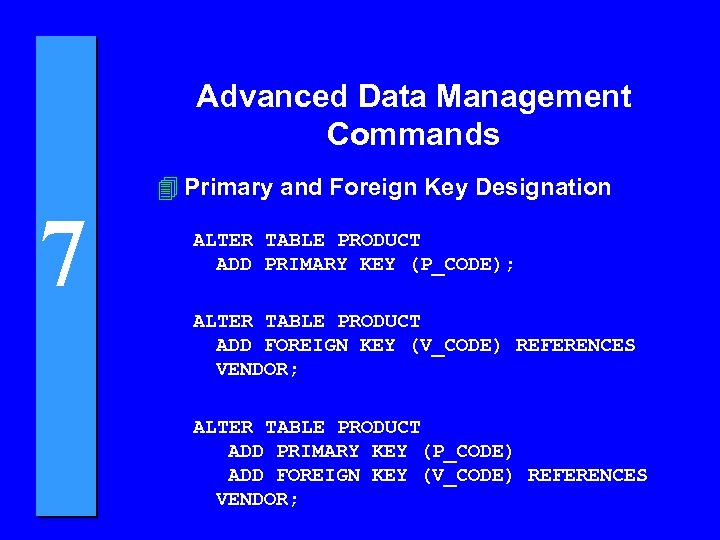 7

Advanced Data Management Commands

Primary and Foreign Key Designation

ALTER TABLE PRODUCT
ADD PRIMARY KEY (P_CODE);

ALTER TABLE PRODUCT
ADD FOREIGN KEY (V_CODE) REFERENCES
VENDOR;

ALTER TABLE PRODUCT
ADD PRIMARY KEY (P_CODE)
ADD FOREIGN KEY (V_CODE) REFERENCES
VENDOR;